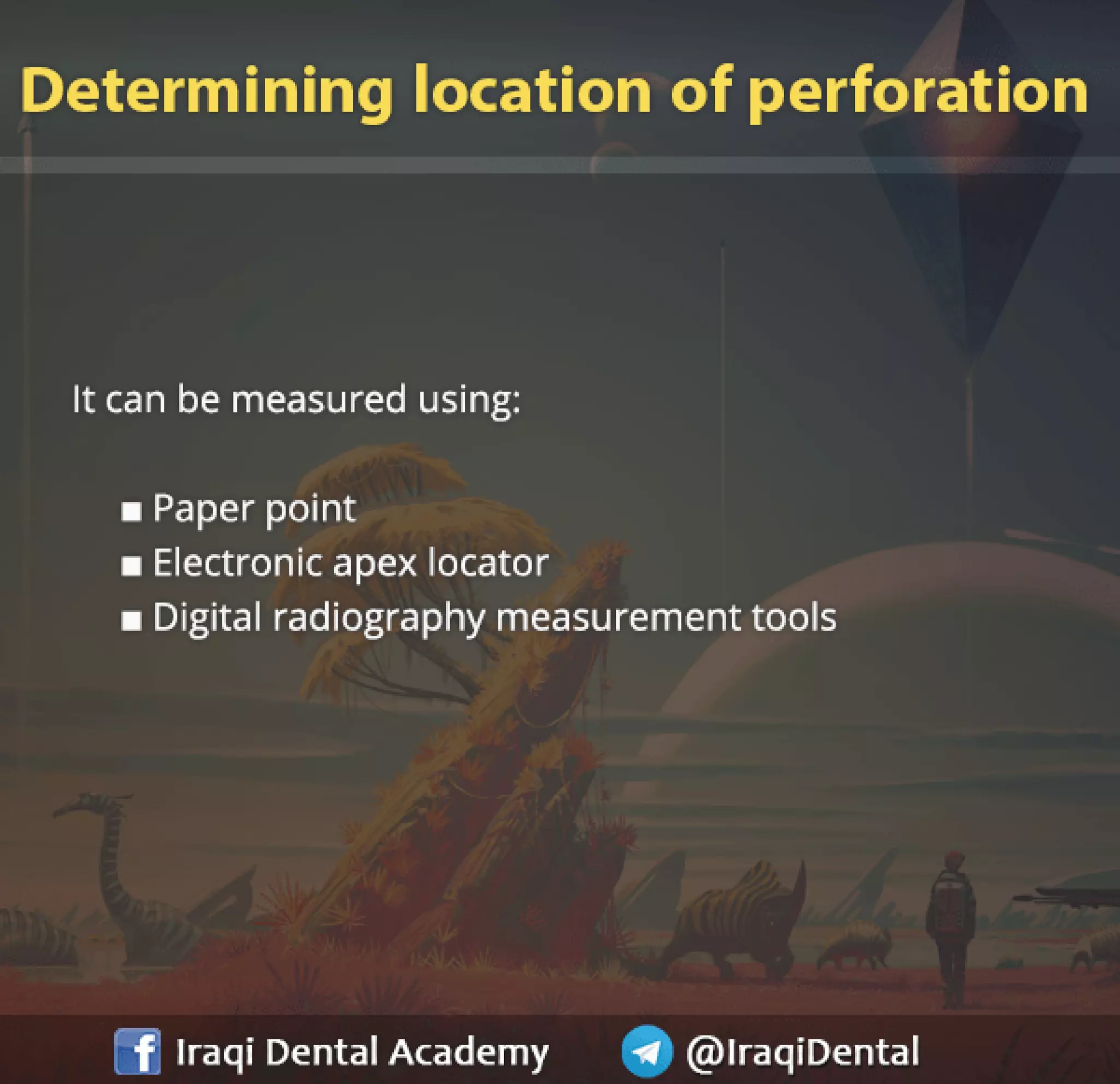 Determining location of perforation

It can be measured using:

■ Paper point
■ Electronic apex locator
■ Digital radiography measurement tools

f Iraqi Dental Academy @IraqiDental